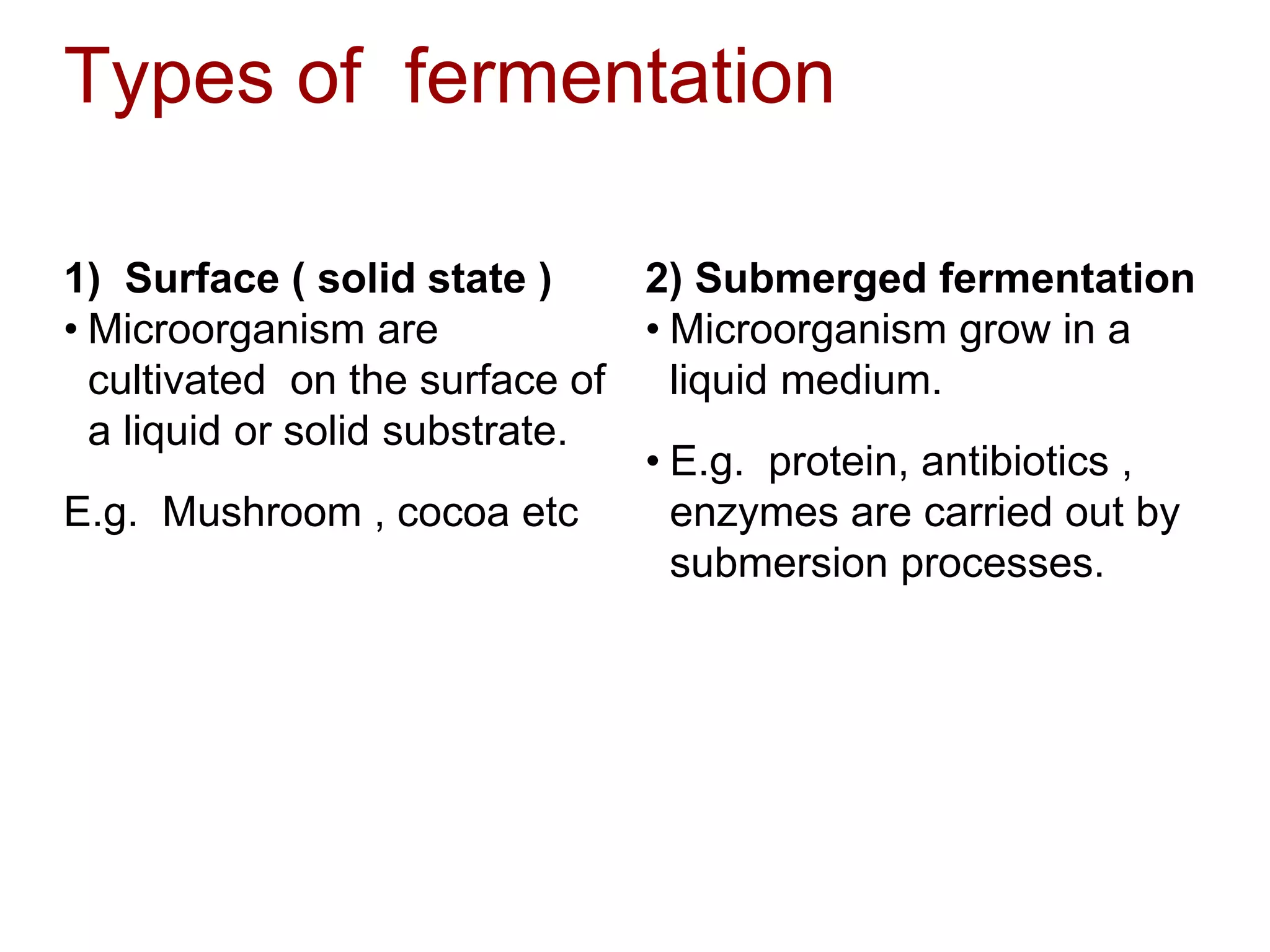 Types of fermentation

1) Surface ( solid state )

• Microorganism are cultivated on the surface of a liquid or solid substrate.

E.g. Mushroom , cocoa etc

2) Submerged fermentation

• Microorganism grow in a liquid medium.

• E.g. protein, antibiotics , enzymes are carried out by submersion processes.